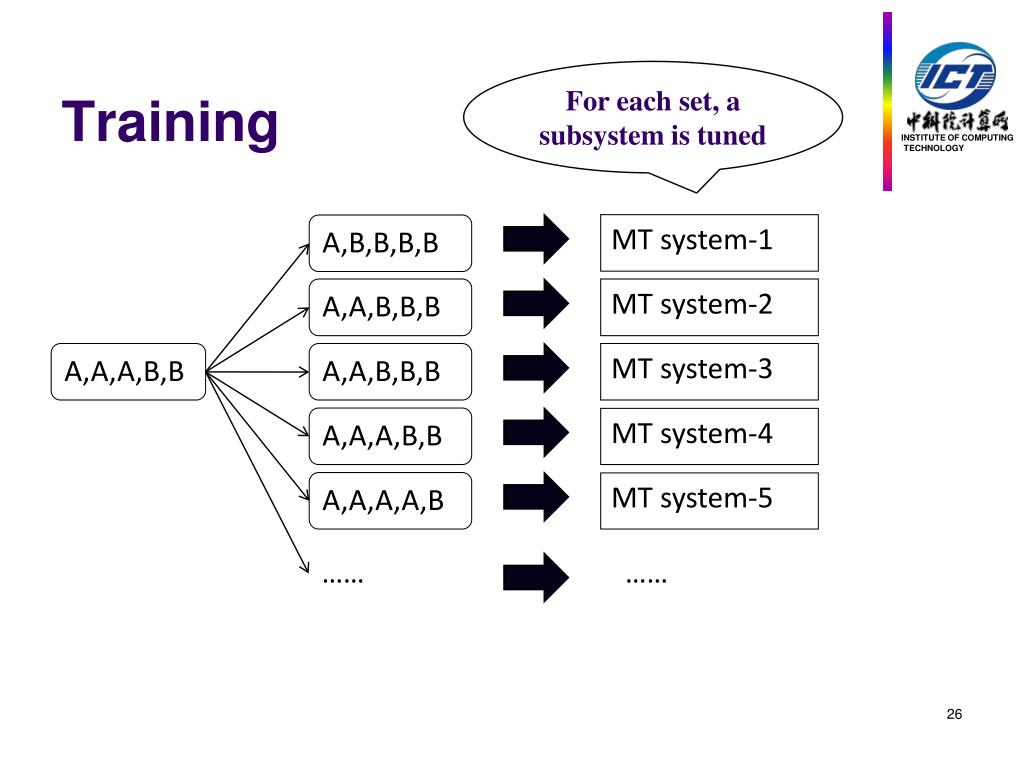 Training

For each set, a subsystem is tuned

ICT
中科院计算所
INSTITUTE OF COMPUTING TECHNOLOGY

A,A,A,B,B

A,B,B,B,B
A,A,B,B,B
A,A,B,B,B
A,A,A,B,B
A,A,A,A,B
……

MT system-1
MT system-2
MT system-3
MT system-4
MT system-5
……

26